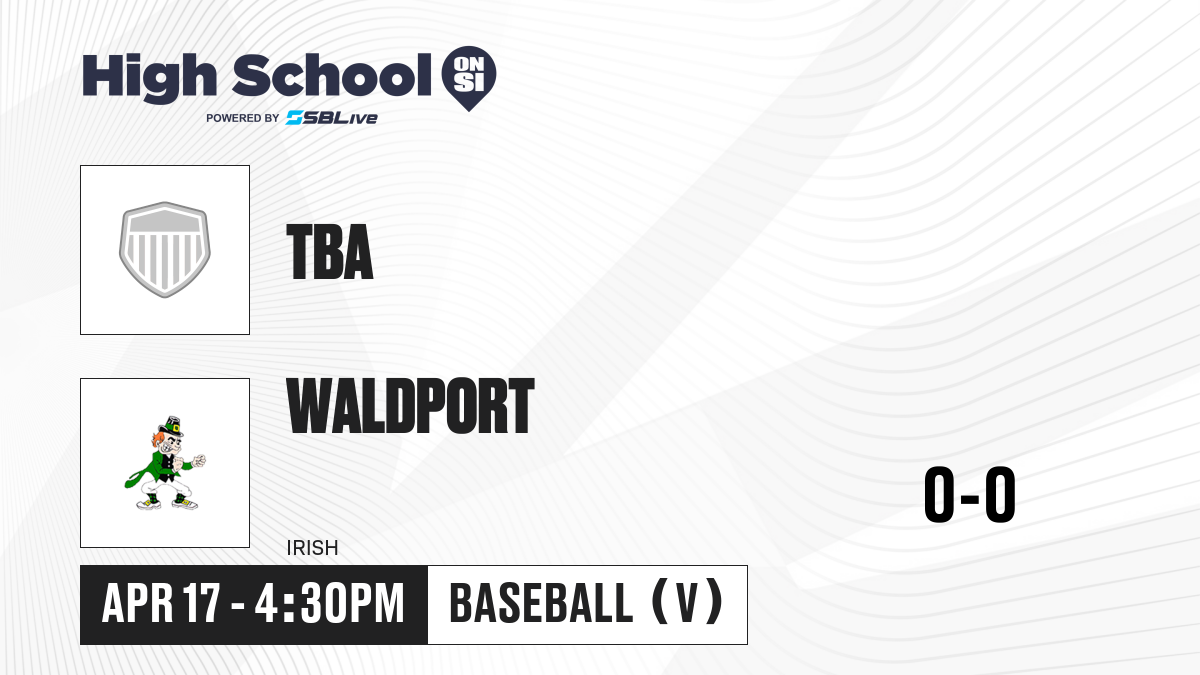 High School ON SI
POWERED BY SBLive

TBA

WALDPORT

IRISH

0-0

APR 17 - 4:30PM

BASEBALL (V)